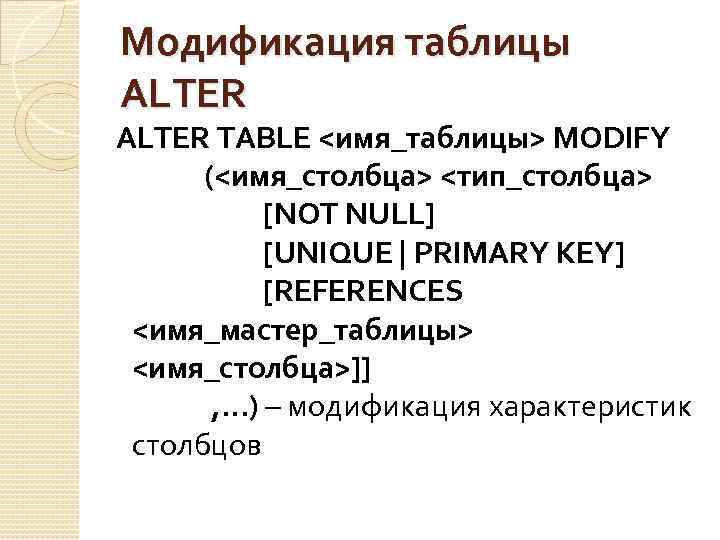 Модификация таблицы ALTER

ALTER TABLE <имя_таблицы> MODIFY
(<имя_столбца> <тип_столбца>
[NOT NULL]
[UNIQUE | PRIMARY KEY]
[REFERENCES
<имя_мастер_таблицы>
<имя_столбца>]]
,...) – модификация характеристик столбцов